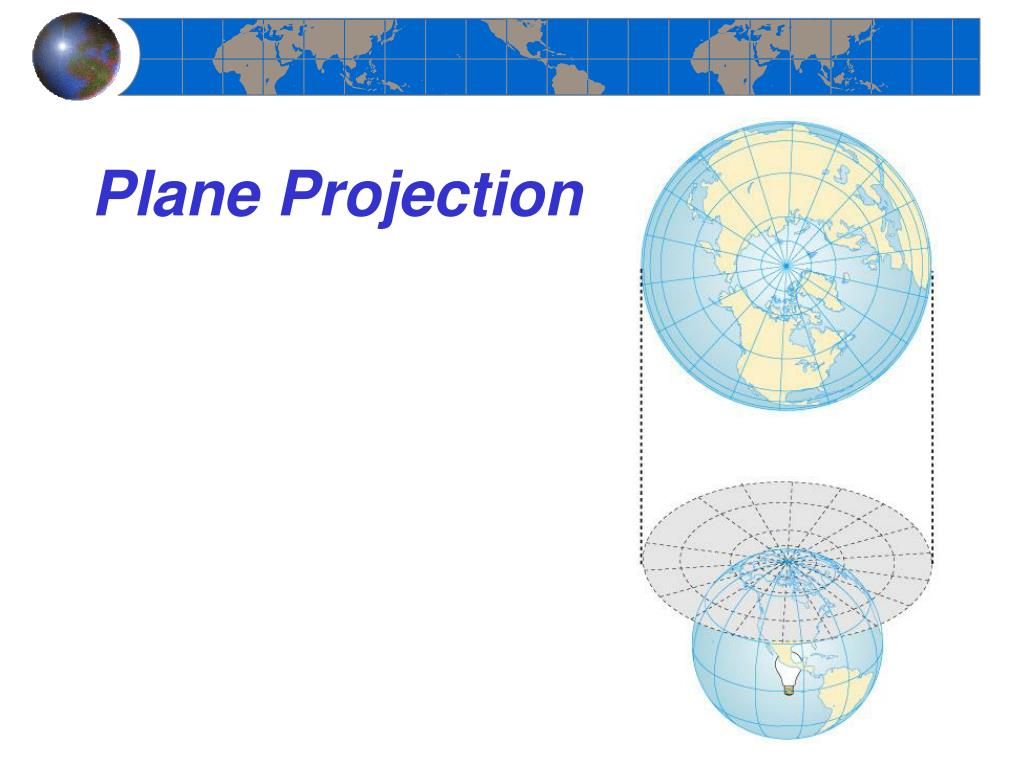 Plane Projection